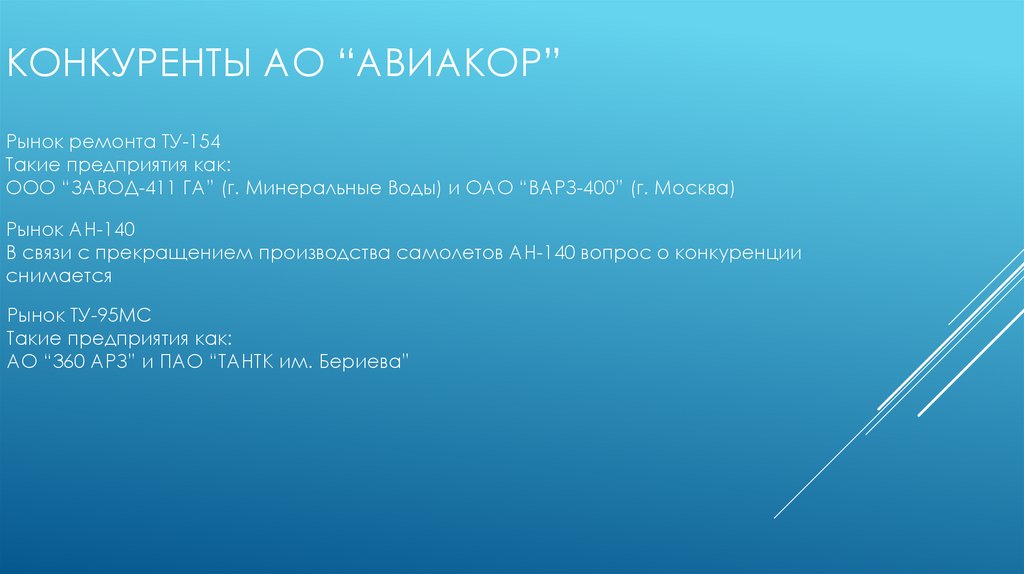 КОНКУРЕНТЫ АО “АВИАКОР”

Рынок ремонта ТУ-154
Такие предприятия как:
ООО “ЗАВОД-411 ГА” (г. Минеральные Воды) и ОАО “ВАРЗ-400” (г. Москва)

Рынок АН-140
В связи с прекращением производства самолетов АН-140 вопрос о конкуренции снимается

Рынок ТУ-95МС
Такие предприятия как:
АО “360 АРЗ” и ПАО “ТАНТК им. Бериева”